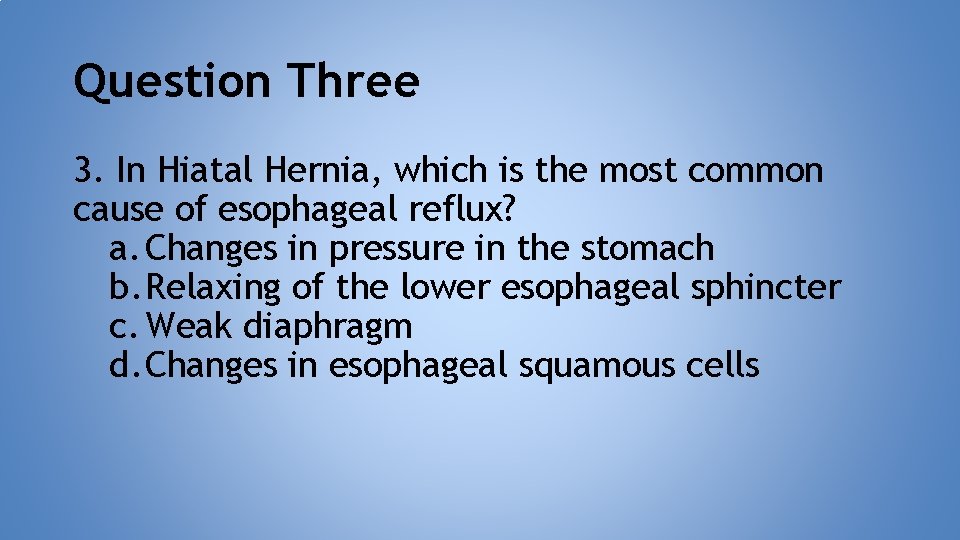 Question Three

3. In Hiatal Hernia, which is the most common cause of esophageal reflux?
a. Changes in pressure in the stomach
b. Relaxing of the lower esophageal sphincter
c. Weak diaphragm
d. Changes in esophageal squamous cells